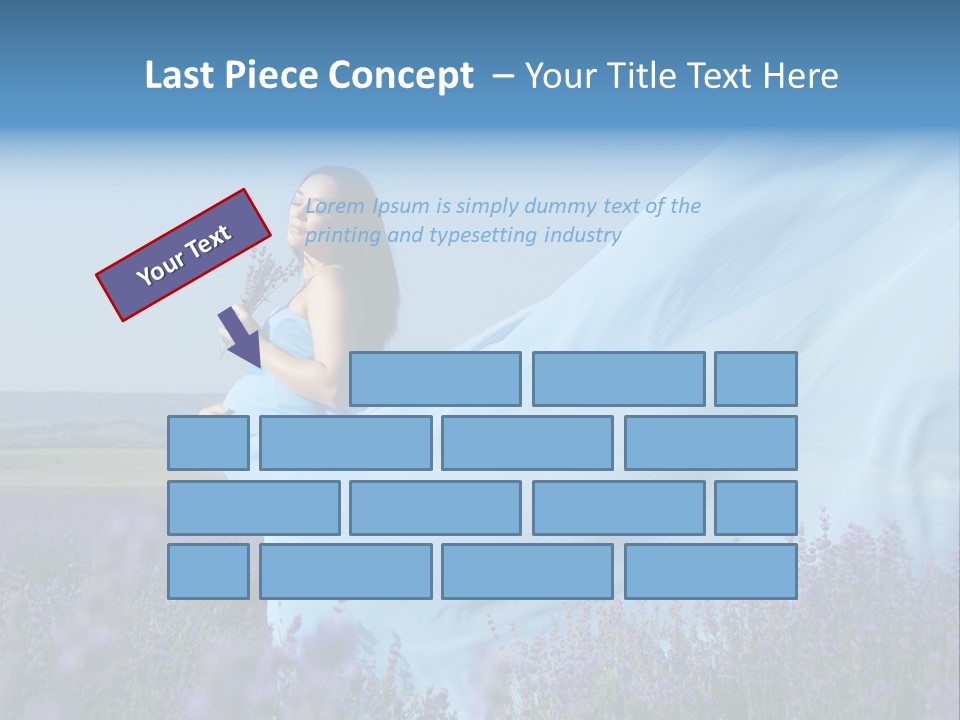 Last Piece Concept – Your Title Text Here

Your Text

Lorem Ipsum is simply dummy text of the printing and typesetting industry